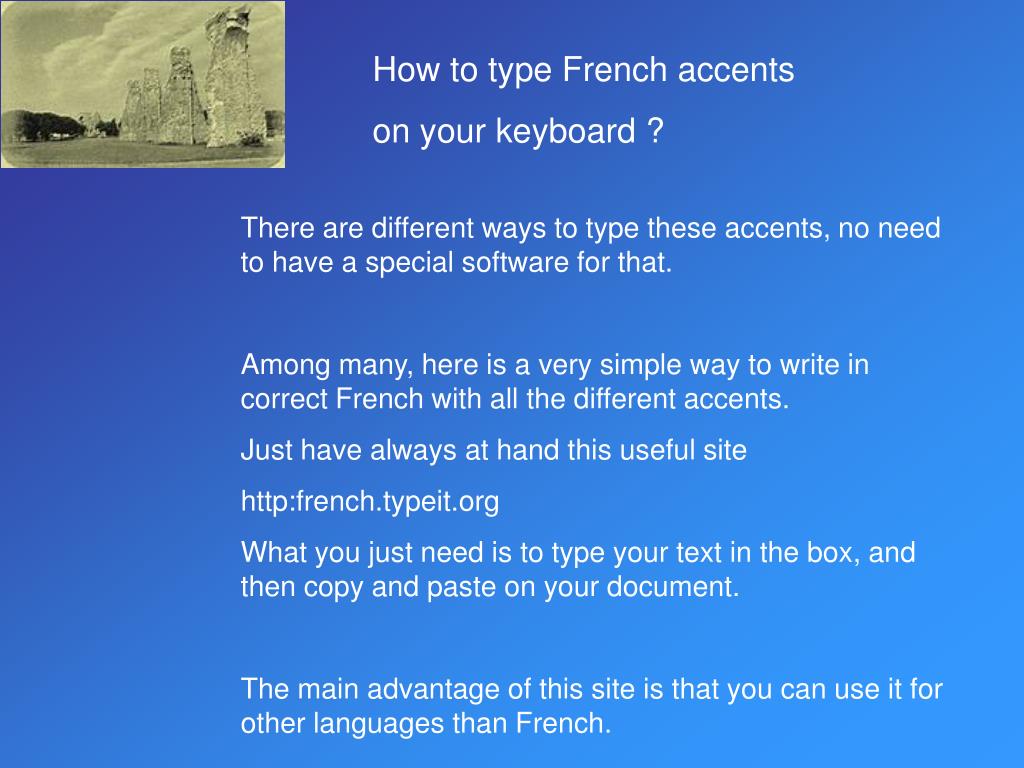 How to type French accents
on your keyboard ?

There are different ways to type these accents, no need to have a special software for that.

Among many, here is a very simple way to write in correct French with all the different accents.

Just have always at hand this useful site

http:french.typeit.org

What you just need is to type your text in the box, and then copy and paste on your document.

The main advantage of this site is that you can use it for other languages than French.